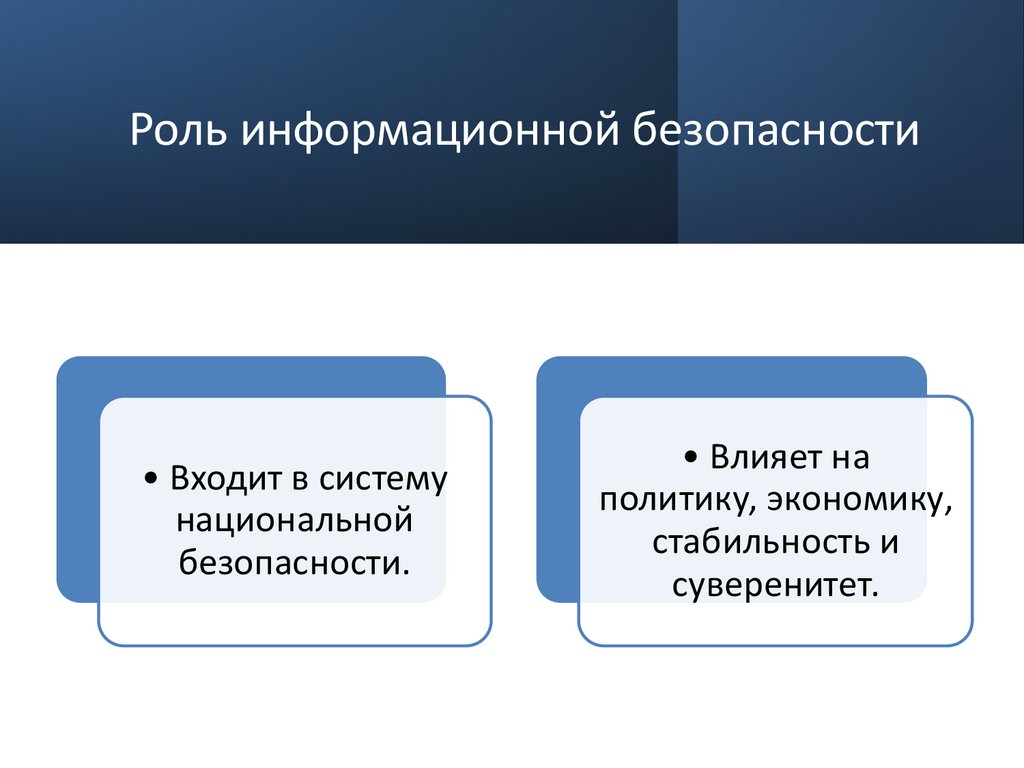 Роль информационной безопасности

• Входит в систему национальной безопасности.

• Влияет на политику, экономику, стабильность и суверенитет.